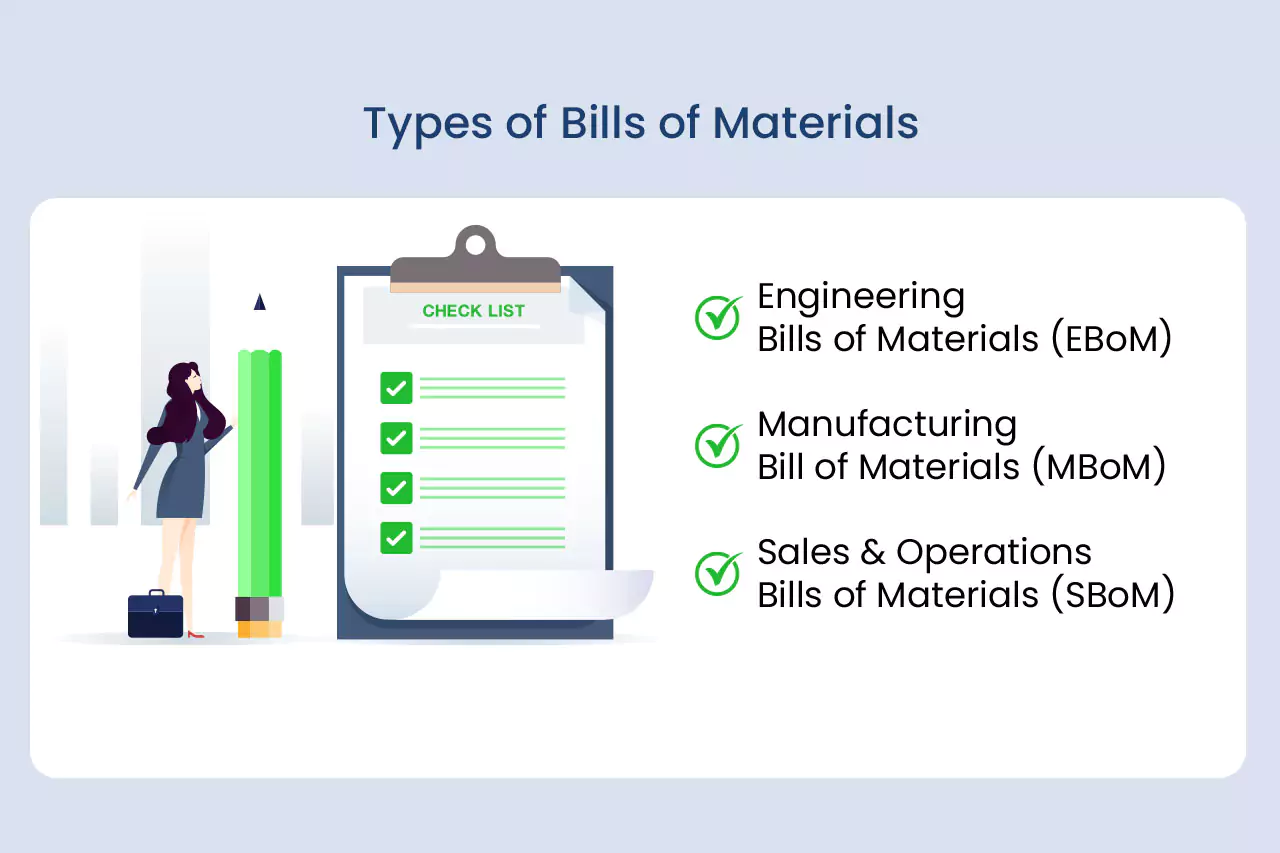 Types of Bills of Materials

CHECK LIST

Engineering
Bills of Materials (EBoM)

Manufacturing
Bill of Materials (MBoM)

Sales & Operations
Bills of Materials (SBoM)